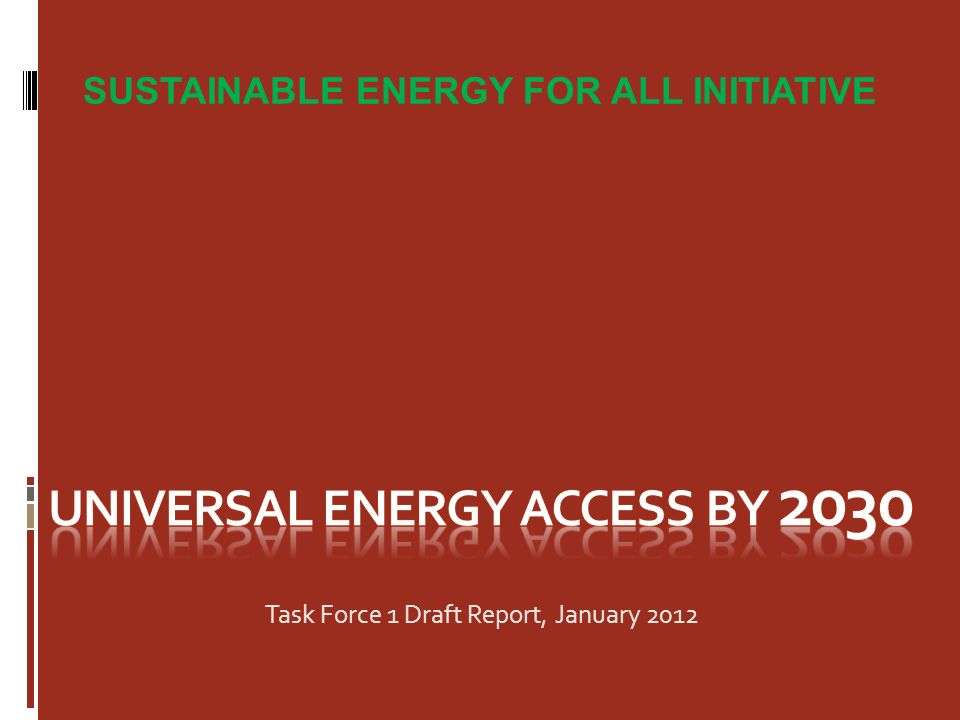 SUSTAINABLE ENERGY FOR ALL INITIATIVE

UNIVERSAL ENERGY ACCESS BY 2030

Task Force 1 Draft Report, January 2012